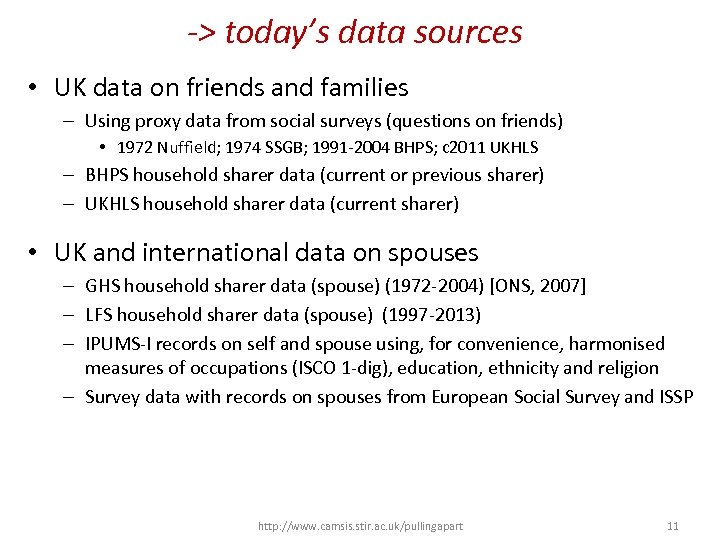 -> today's data sources

• UK data on friends and families
– Using proxy data from social surveys (questions on friends)
• 1972 Nuffield; 1974 SSGB; 1991-2004 BHPS; c2011 UKHLS
– BHPS household sharer data (current or previous sharer)
– UKHLS household sharer data (current sharer)

• UK and international data on spouses
– GHS household sharer data (spouse) (1972-2004) [ONS, 2007]
– LFS household sharer data (spouse) (1997-2013)
– IPUMS-I records on self and spouse using, for convenience, harmonised measures of occupations (ISCO 1-dig), education, ethnicity and religion
– Survey data with records on spouses from European Social Survey and ISSP

http://www.camsis.stir.ac.uk/pullingapart 11